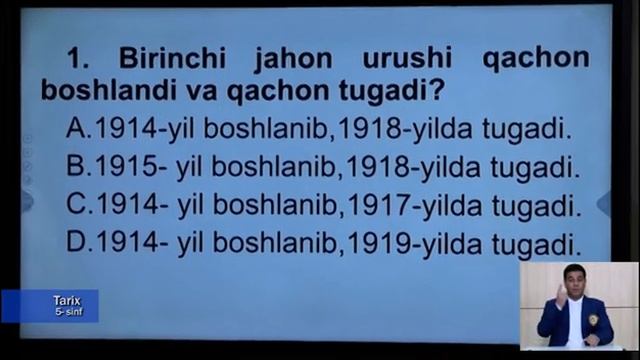 1. Birinchi jahon urushi qachon boshlandi va qachon tugadi?

A.1914-yil boshlanib,1918-yilda tugadi.

B.1915- yil boshlanib,1918-yilda tugadi.

C.1914- yil boshlanib,1917-yilda tugadi.

D.1914- yil boshlanib,1919-yilda tugadi.

Tarix
5- sinf